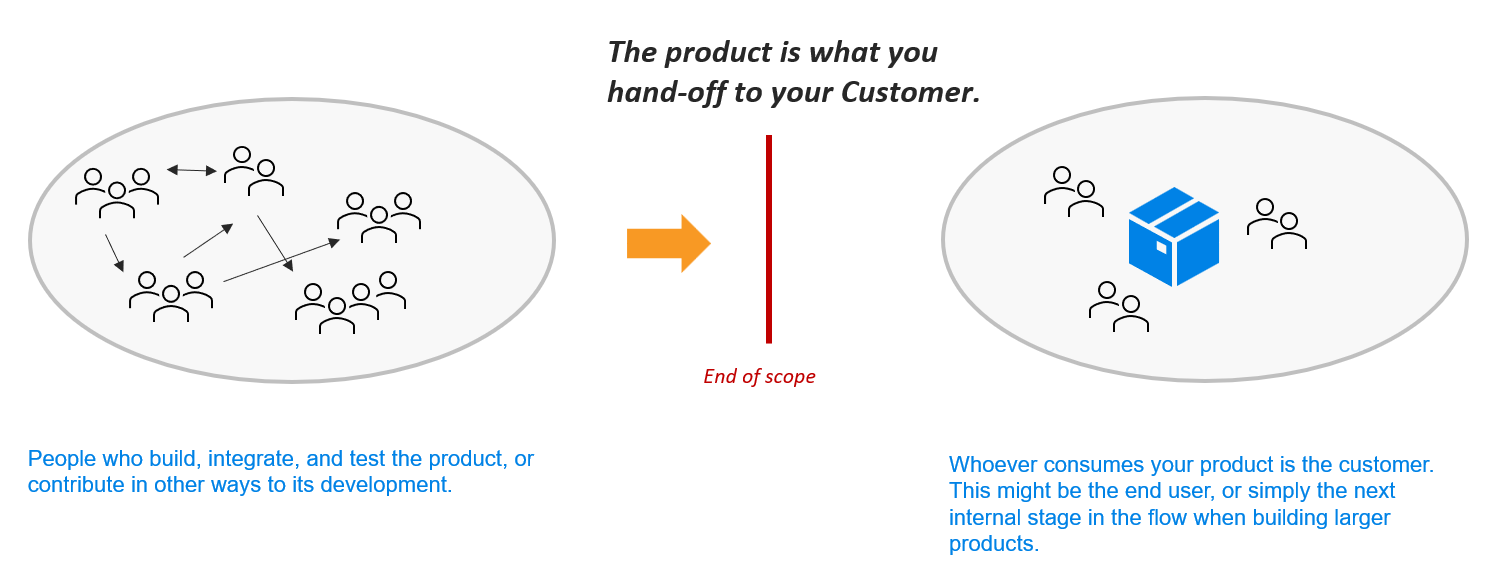 The product is what you hand-off to your Customer.

End of scope

People who build, integrate, and test the product, or contribute in other ways to its development.

Whoever consumes your product is the customer. This might be the end user, or simply the next internal stage in the flow when building larger products.